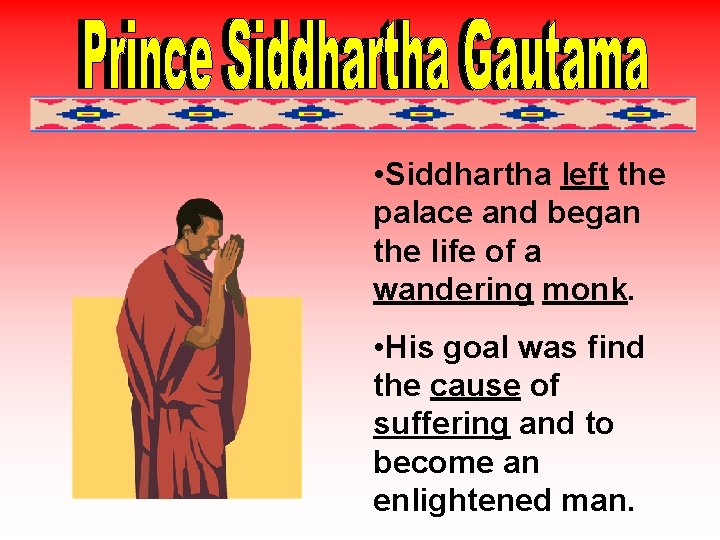 Prince Siddhartha Gautama

•Siddhartha left the palace and began the life of a wandering monk.

•His goal was find the cause of suffering and to become an enlightened man.